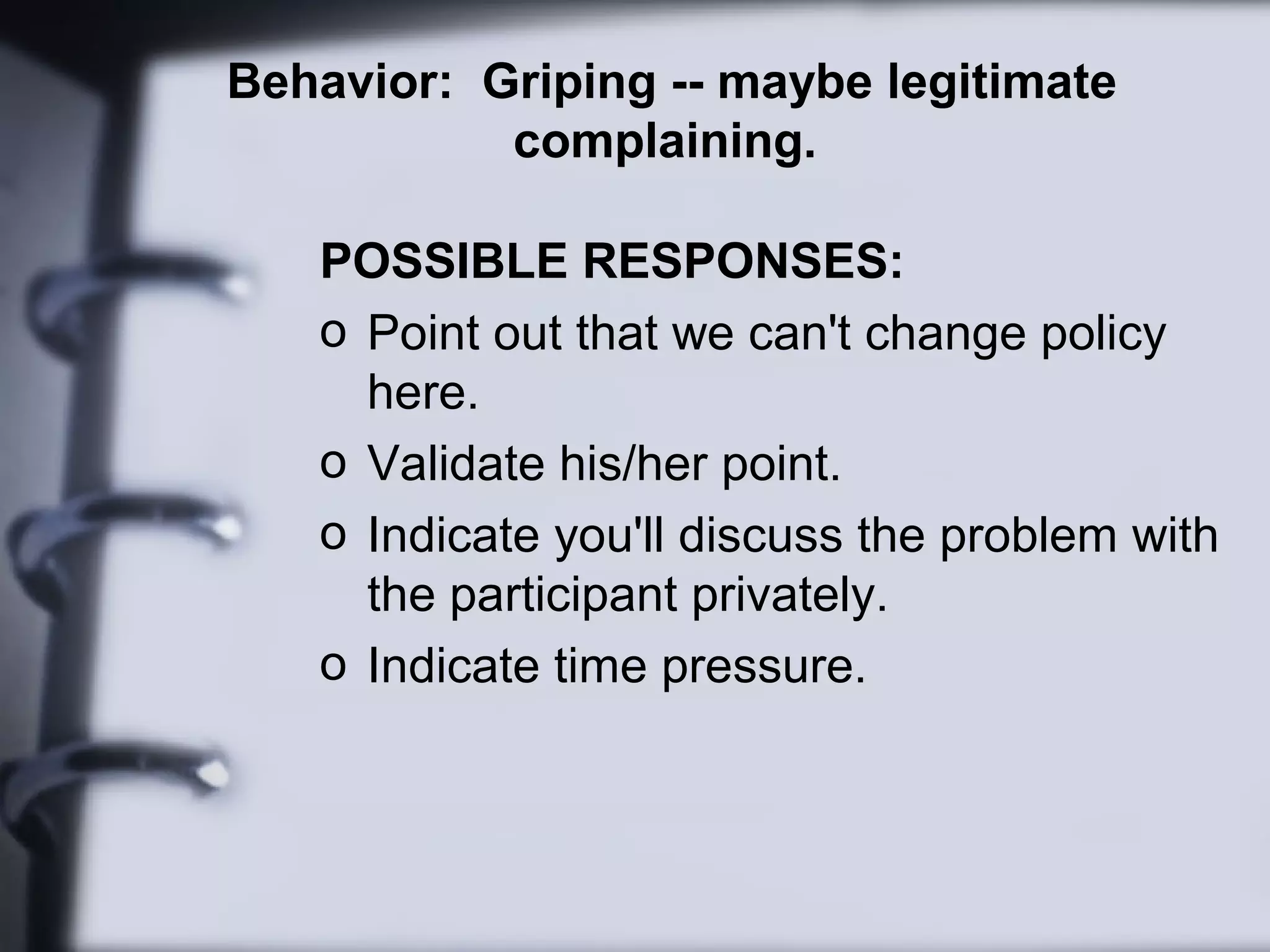 Behavior: Griping -- maybe legitimate complaining.

POSSIBLE RESPONSES:

o Point out that we can't change policy here.

o Validate his/her point.

o Indicate you'll discuss the problem with the participant privately.

o Indicate time pressure.